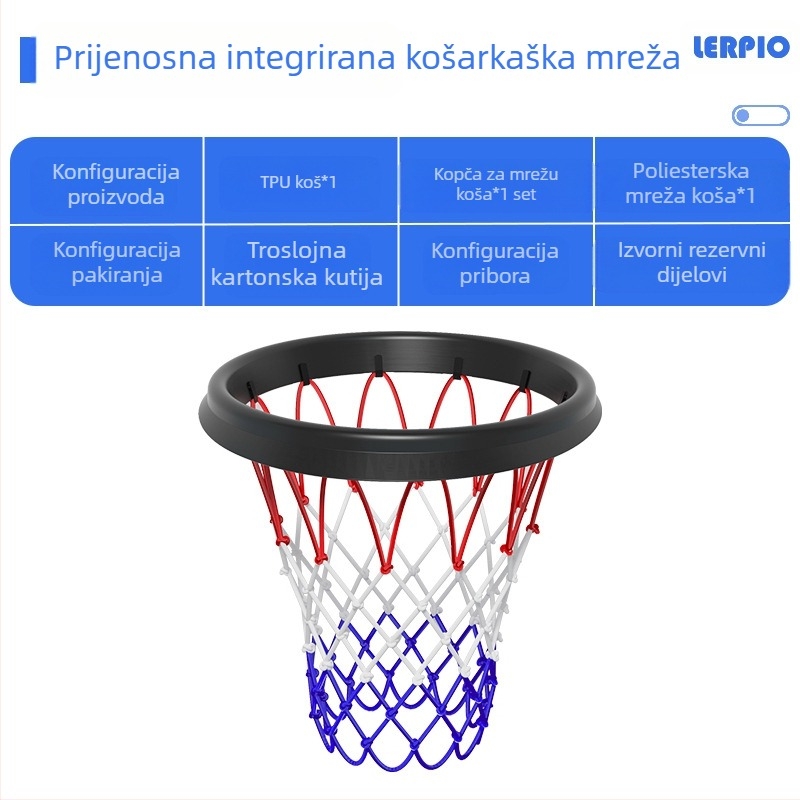 Prijenosna integrirana košarkaška mreža

LERPIO

| Konfiguracija proizvoda | TPU koš*1 | Kopča za mrežu koša*1 set | Poliesterska mreža koša*1 |
|---|---|---|---|
| Konfiguracija pakiranja | Troslojna kartonska kutija | Konfiguracija pribora | Izvorni rezervni dijelovi |